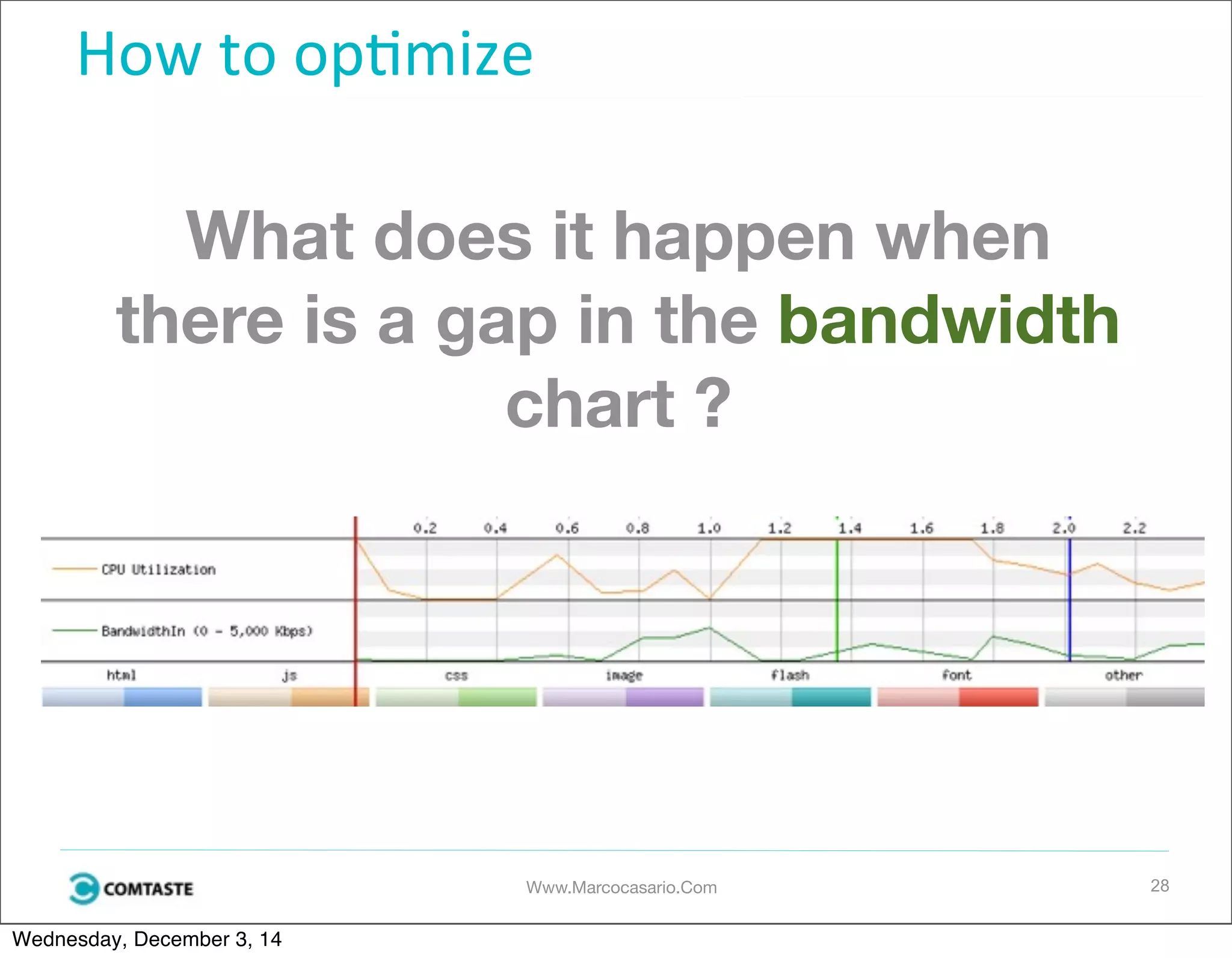 How to optimize

What does it happen when there is a gap in the bandwidth chart ?

0.2 0.4 0.6 0.8 1.0 1.2 1.4 1.6 1.8 2.0 2.2

CPU Utilization

BandwidthIn (0 - 5,000 Kbps)

html js css image flash font other

COMTASTE

Www.Marcocasario.Com

28

Wednesday, December 3, 14